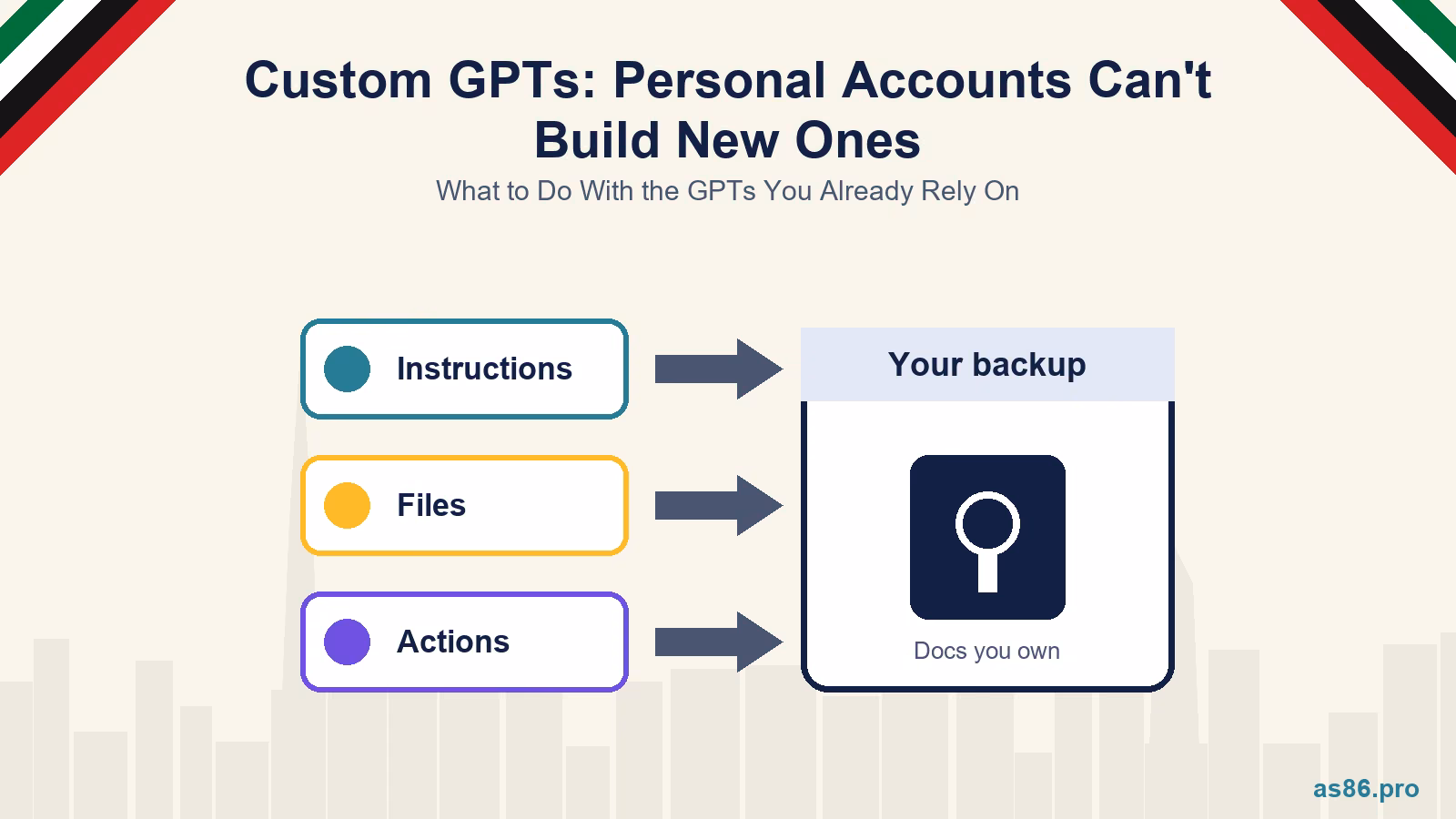 Custom GPTs: Personal Accounts Can't Build New Ones

What to Do With the GPTs You Already Rely On

Instructions

Files

Actions

Your backup

Docs you own

as86.pro